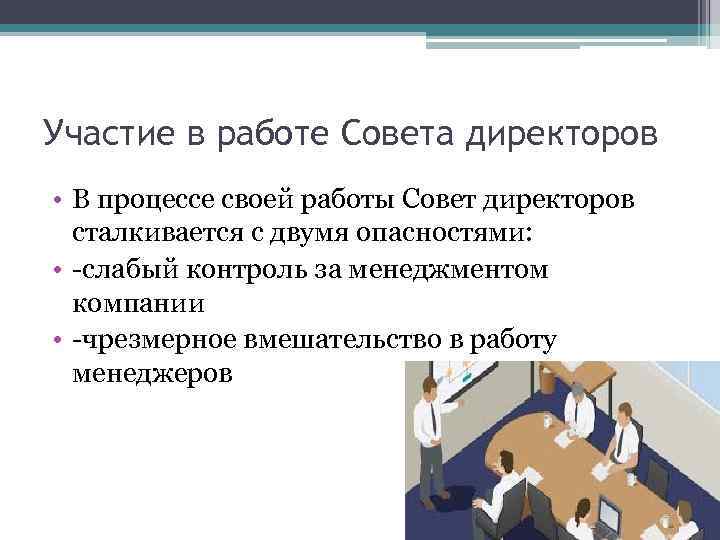 Участие в работе Совета директоров

• В процессе своей работы Совет директоров сталкивается с двумя опасностями:
• -слабый контроль за менеджментом компании
• -чрезмерное вмешательство в работу менеджеров